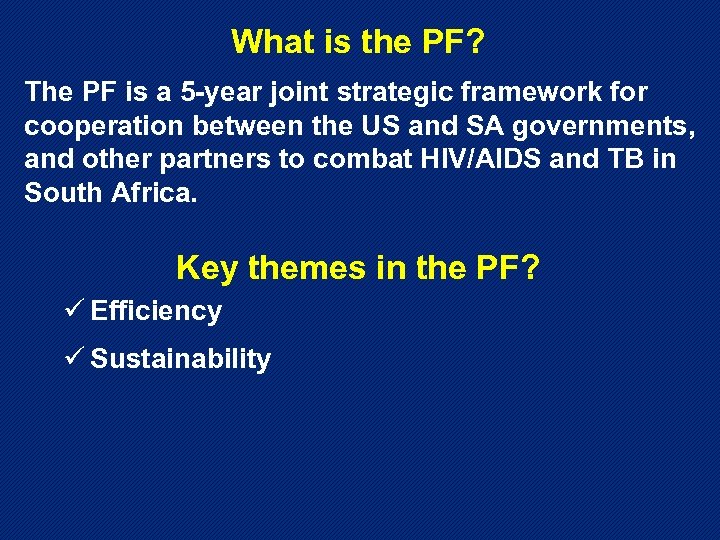 What is the PF?

The PF is a 5-year joint strategic framework for cooperation between the US and SA governments, and other partners to combat HIV/AIDS and TB in South Africa.

Key themes in the PF?

✓ Efficiency

✓ Sustainability